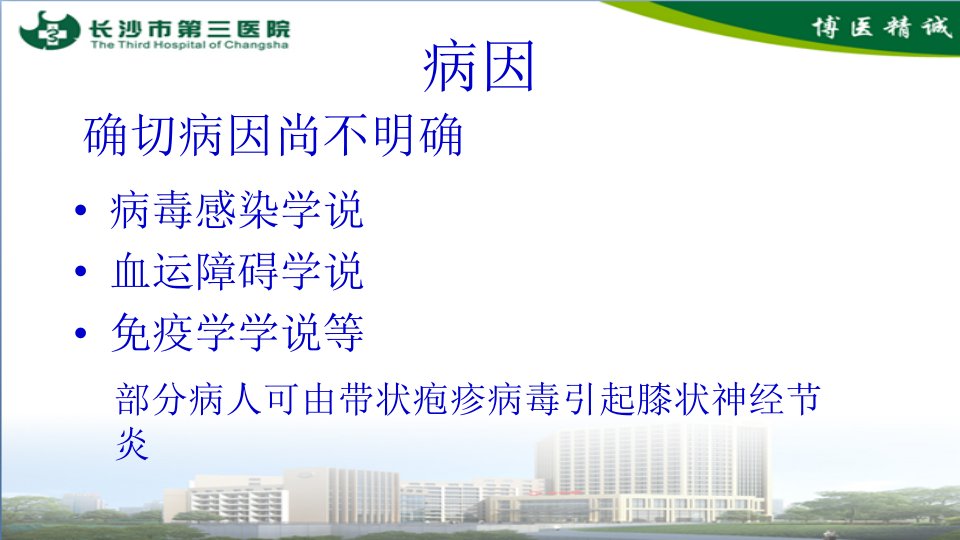 长沙市第三医院
The Third Hospital of Changsha

博医精诚

病因

确切病因尚不明确

• 病毒感染学说
• 血运障碍学说
• 免疫学学说等

部分病人可由带状疱疹病毒引起膝状神经节炎